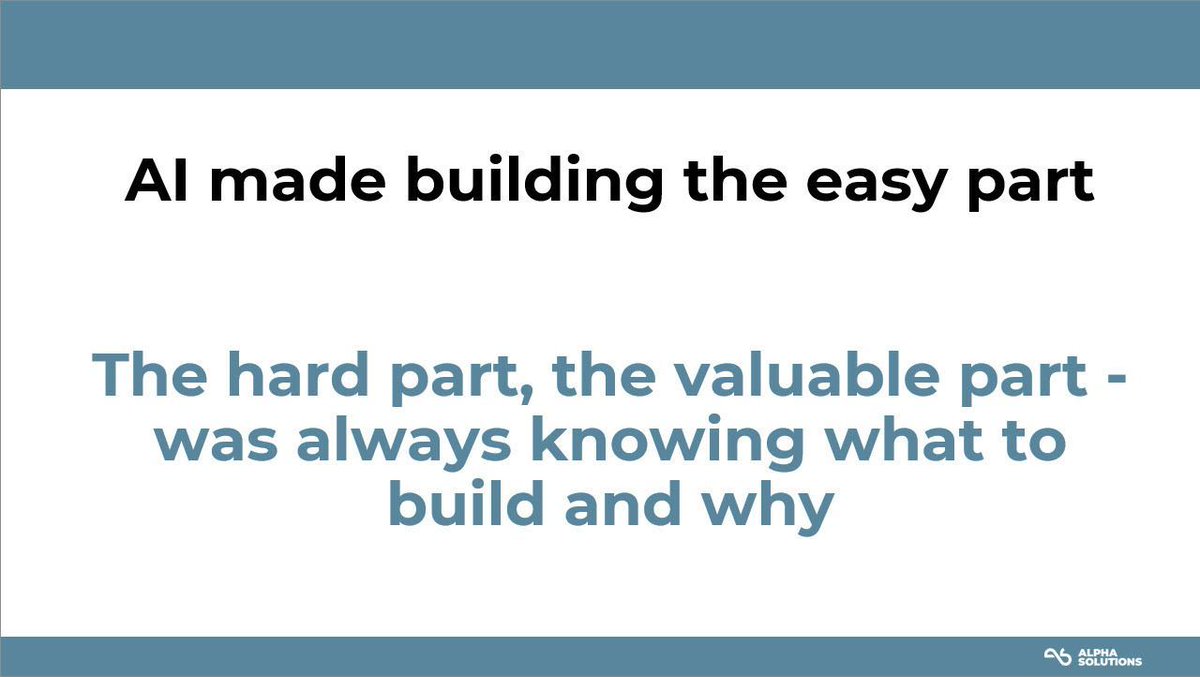 AI made building the easy part

The hard part, the valuable part - was always knowing what to build and why

ALPHA SOLUTIONS